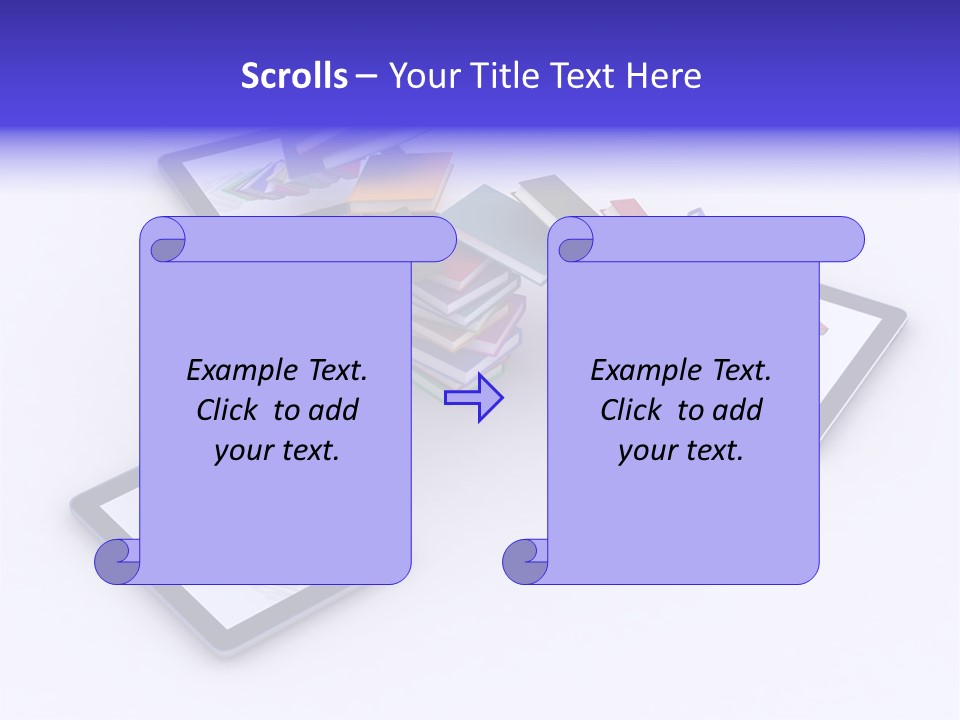 Scrolls – Your Title Text Here

Example Text. Click to add your text.

Example Text. Click to add your text.